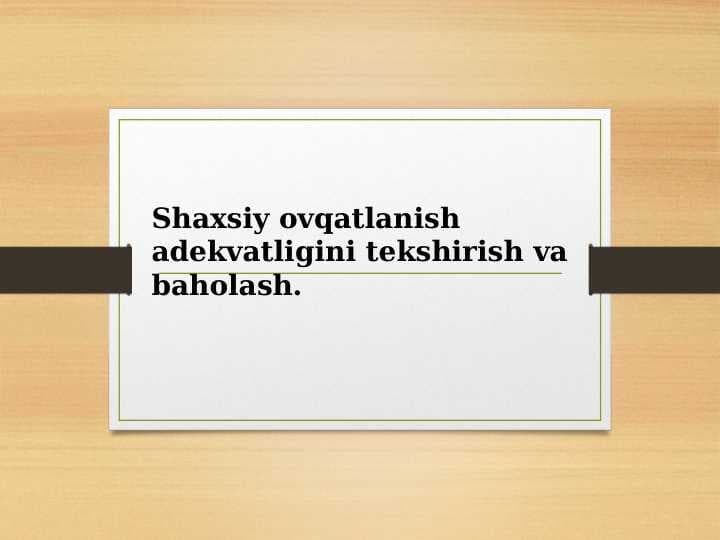 Shaxsiy ovqatlanish adekvatligini tekshirish va baholash.